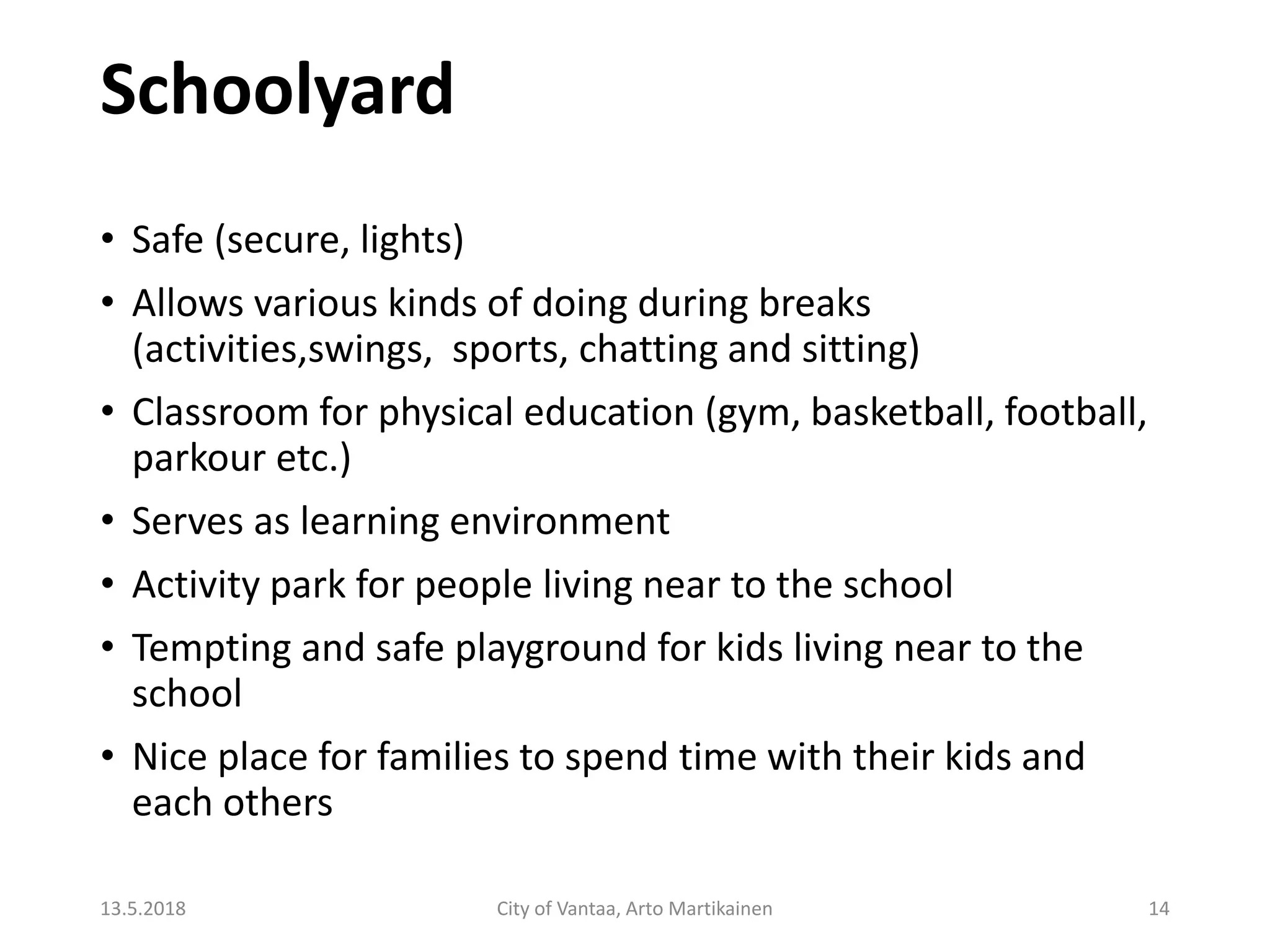 Schoolyard

• Safe (secure, lights)
• Allows various kinds of doing during breaks (activities,swings,  sports, chatting and sitting)
• Classroom for physical education (gym, basketball, football, parkour etc.)
• Serves as learning environment
• Activity park for people living near to the school
• Tempting and safe playground for kids living near to the school
• Nice place for families to spend time with their kids and each others

13.5.2018 City of Vantaa, Arto Martikainen 14